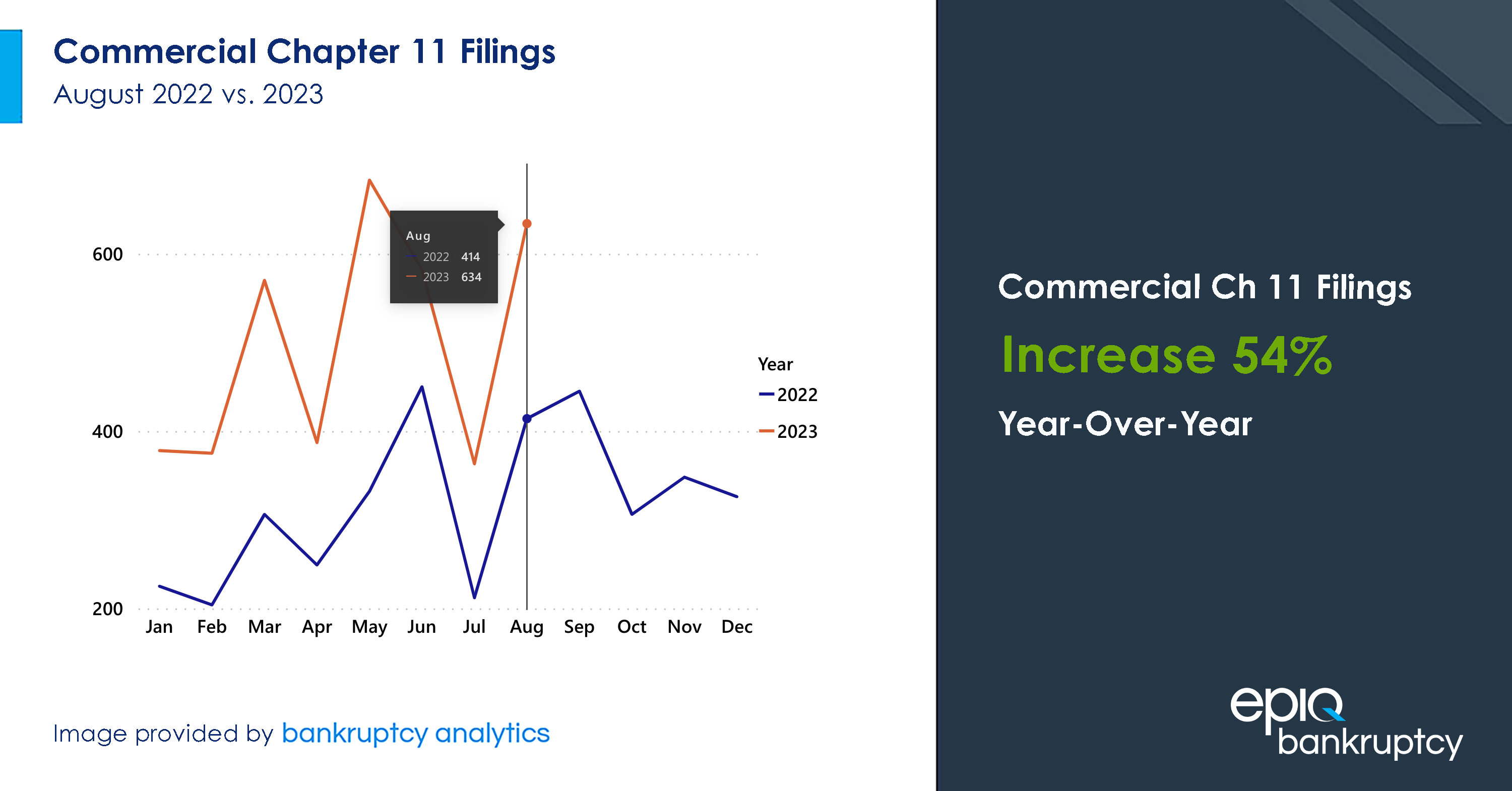 Commercial Chapter 11 Filings
August 2022 vs. 2023

Aug
2022 414
2023 634

600
400
200

Jan Feb Mar Apr May Jun Jul Aug Sep Oct Nov Dec

Year
2022
2023

Image provided by bankruptcy analytics

Commercial Ch 11 Filings
Increase 54%
Year-Over-Year

epiq bankruptcy